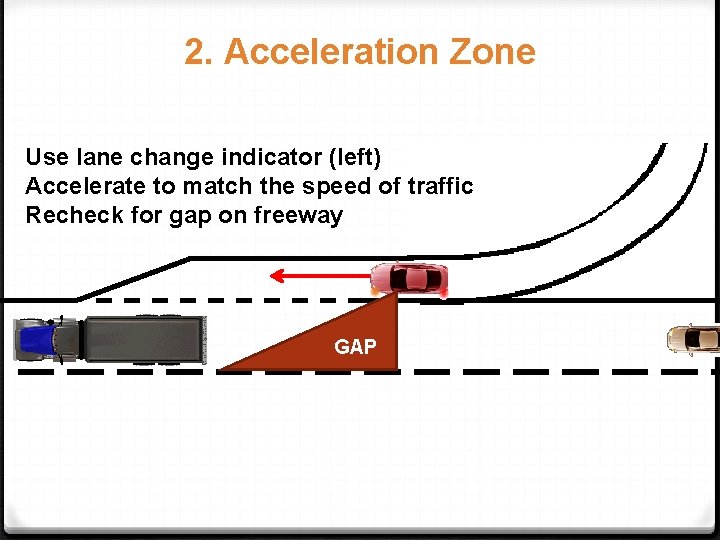 2. Acceleration Zone

Use lane change indicator (left)
Accelerate to match the speed of traffic
Recheck for gap on freeway

GAP